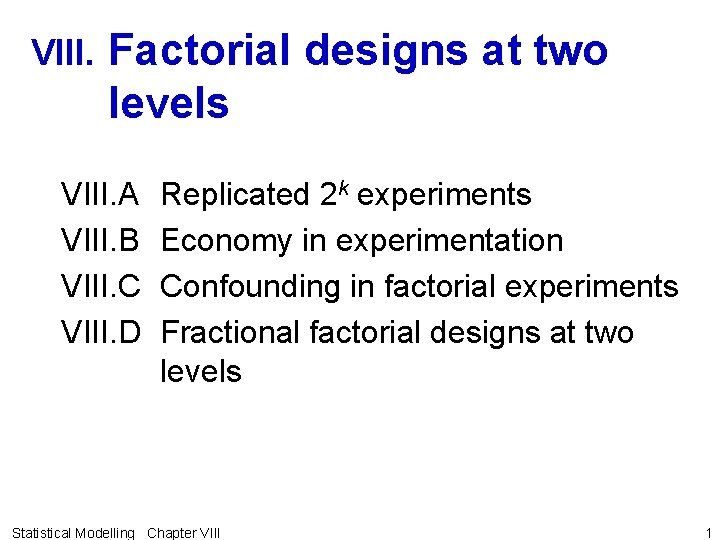 VIII. Factorial designs at two levels

VIII.A Replicated $2^k$ experiments
VIII.B Economy in experimentation
VIII.C Confounding in factorial experiments
VIII.D Fractional factorial designs at two levels

Statistical Modelling Chapter VIII 1